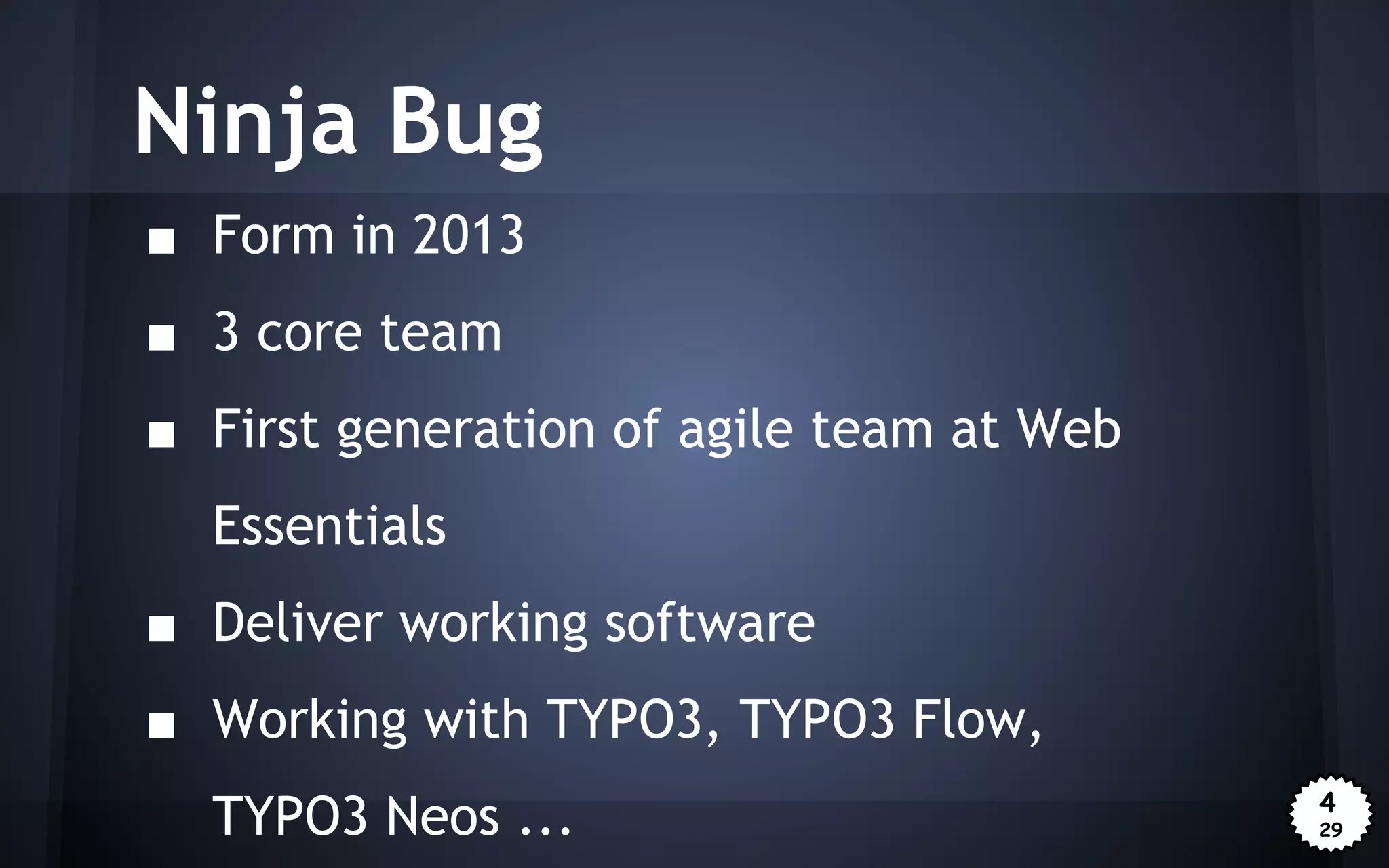 Ninja Bug

■ Form in 2013

■ 3 core team

■ First generation of agile team at Web Essentials

■ Deliver working software

■ Working with TYPO3, TYPO3 Flow, TYPO3 Neos ...

4
29